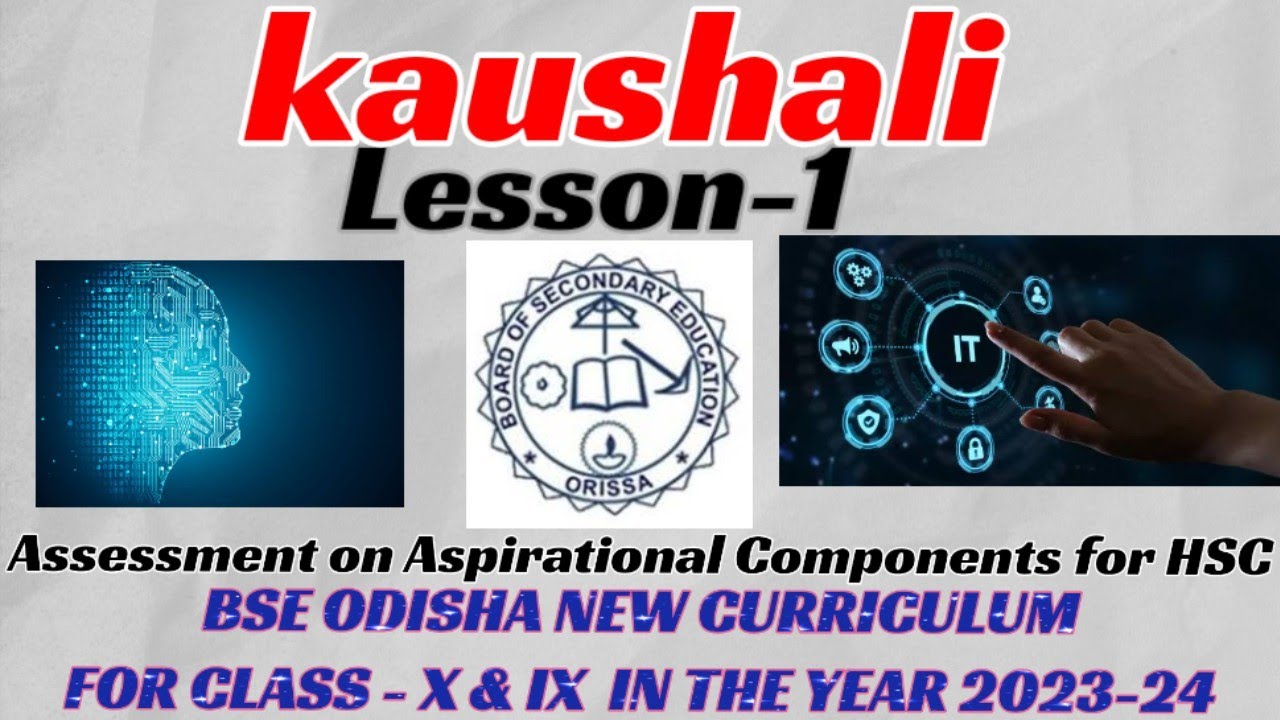 kaushali
Lesson-1

BOARD OF SECONDARY EDUCATION
ORISSA

IT

Assessment on Aspirational Components for HSC
BSE ODISHA NEW CURRICULUM
FOR CLASS - X & IX IN THE YEAR 2023-24